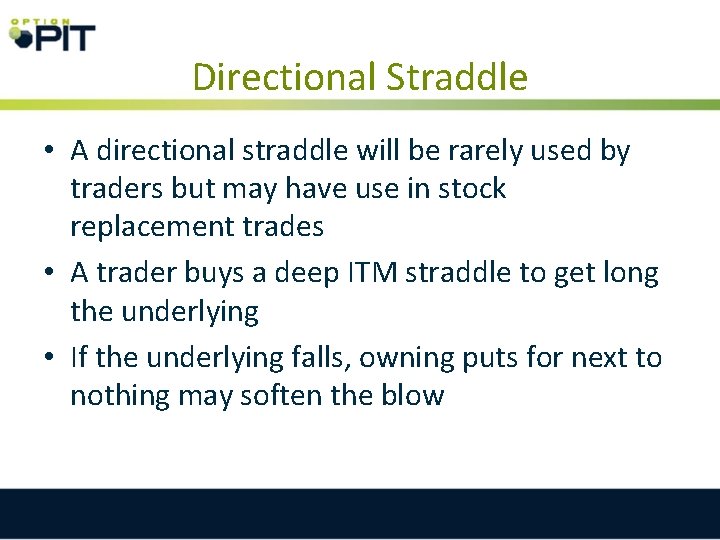 OPTION PIT

Directional Straddle

• A directional straddle will be rarely used by traders but may have use in stock replacement trades
• A trader buys a deep ITM straddle to get long the underlying
• If the underlying falls, owning puts for next to nothing may soften the blow